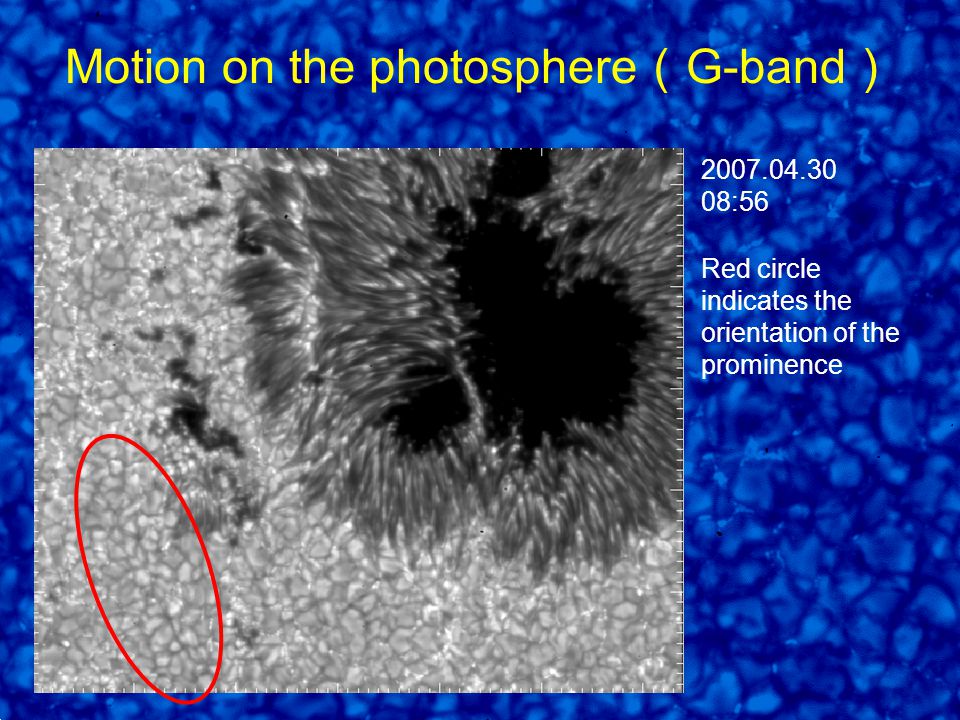 Motion on the photosphere ( G-band )

2007.04.30
08:56

Red circle indicates the orientation of the prominence